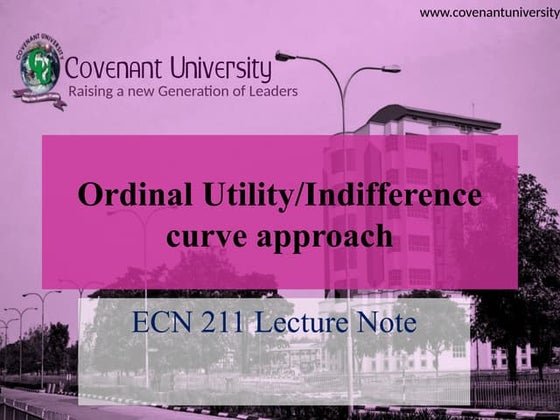 www.covenantuniversity

COVENANT UNIVERSITY

Covenant University
Raising a new Generation of Leaders

Ordinal Utility/Indifference curve approach

ECN 211 Lecture Note